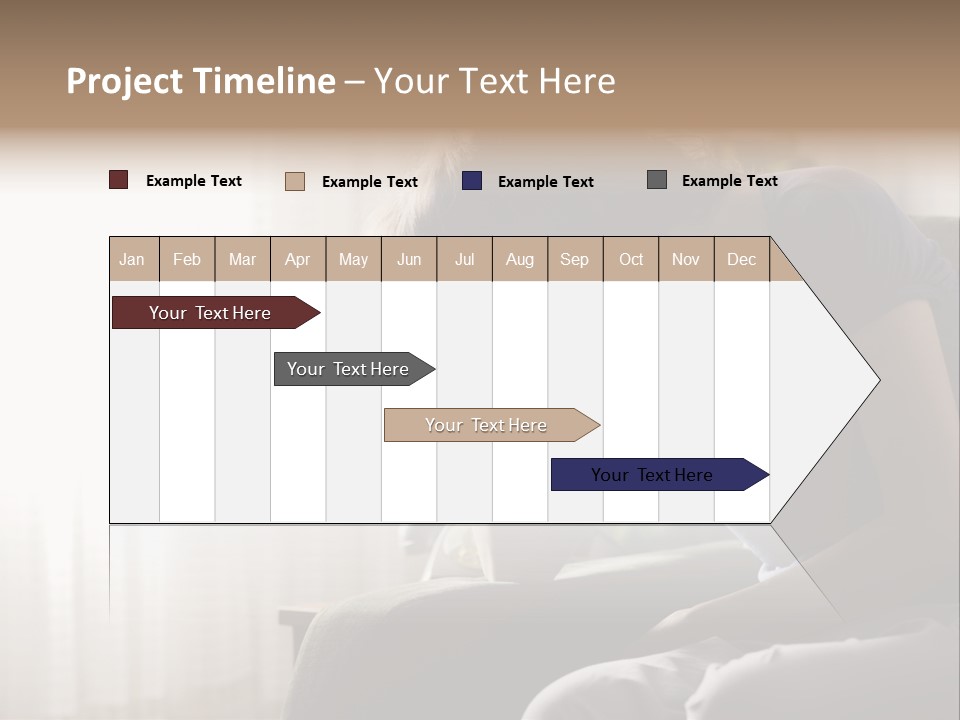 Project Timeline – Your Text Here

Example Text Example Text Example Text Example Text

| Jan | Feb | Mar | Apr | May | Jun | Jul | Aug | Sep | Oct | Nov | Dec |
|---|---|---|---|---|---|---|---|---|---|---|---|

Your Text Here

Your Text Here

Your Text Here

Your Text Here